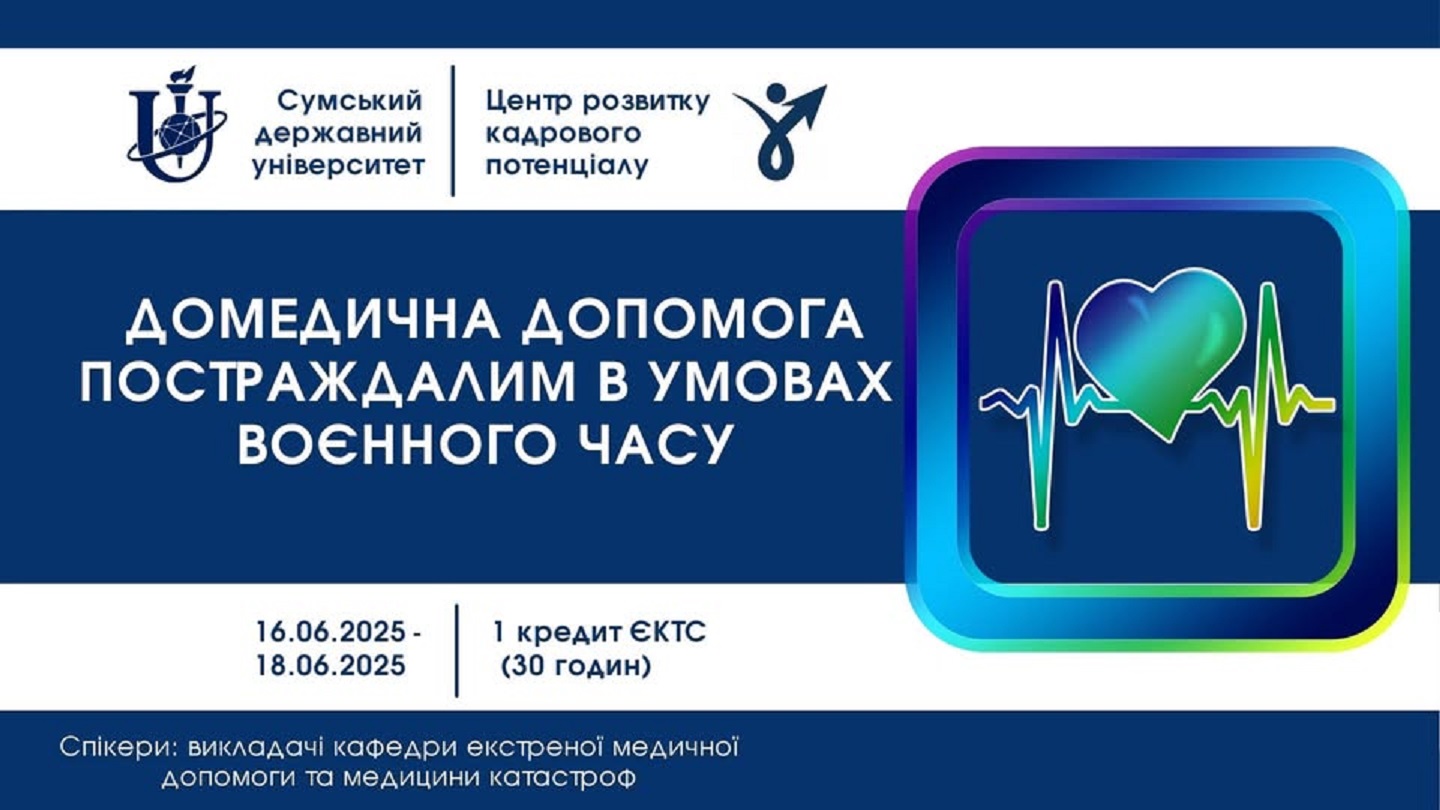 Сумський державний університет

Центр розвитку кадрового потенціалу

ДОМЕДИЧНА ДОПОМОГА ПОСТРАЖДАЛИМ В УМОВАХ ВОЄННОГО ЧАСУ

16.06.2025 - 18.06.2025

1 кредит ЄКТС (30 годин)

Спікери: викладачі кафедри екстреної медичної допомоги та медицини катастроф